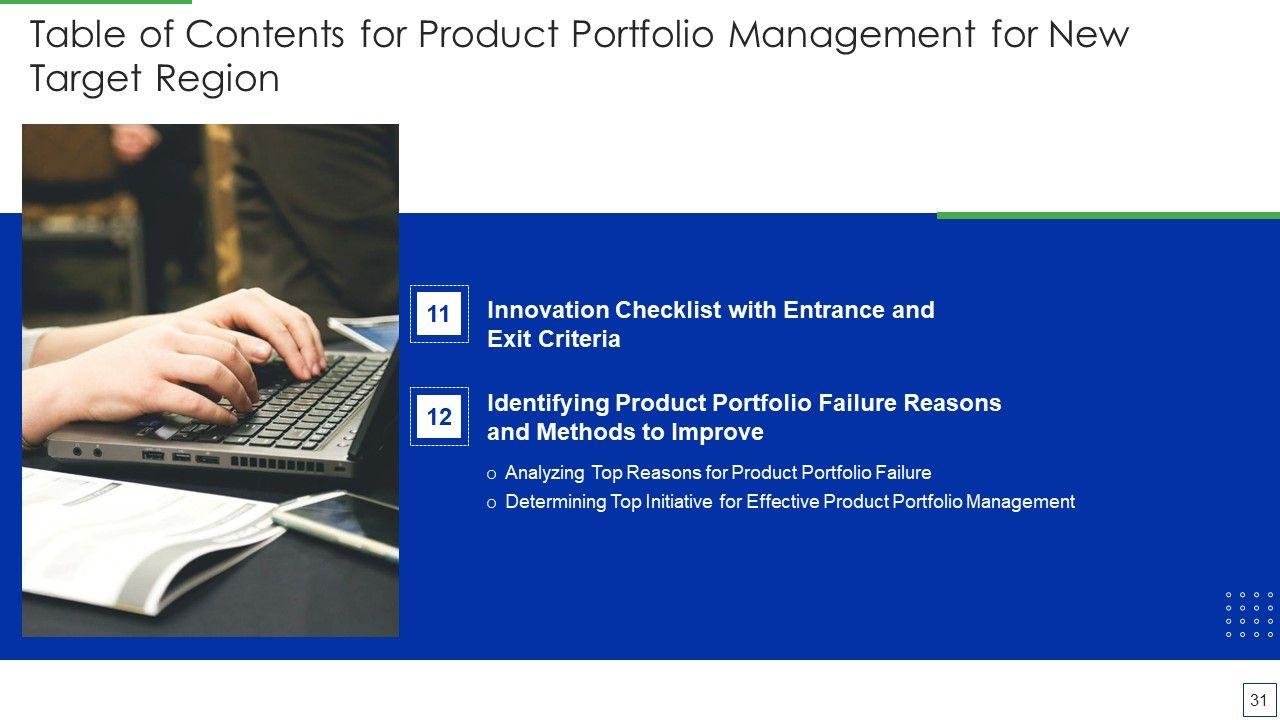 Table of Contents for Product Portfolio Management for New Target Region

11

Innovation Checklist with Entrance and Exit Criteria

12

Identifying Product Portfolio Failure Reasons and Methods to Improve

o Analyzing Top Reasons for Product Portfolio Failure

o Determining Top Initiative for Effective Product Portfolio Management

31